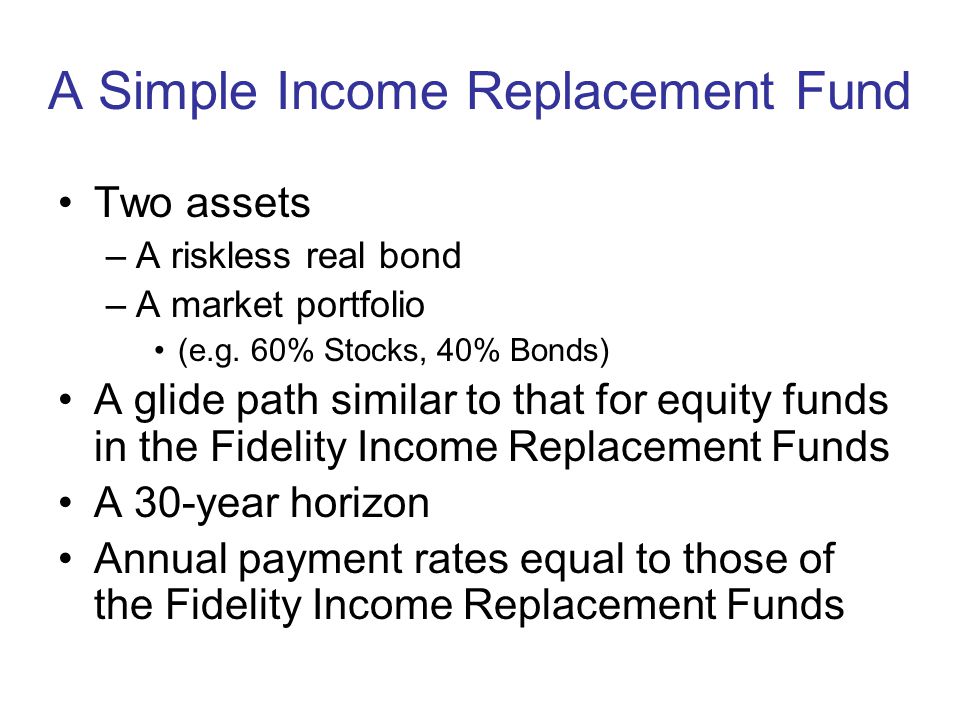 A Simple Income Replacement Fund

• Two assets
– A riskless real bond
– A market portfolio
• (e.g. 60% Stocks, 40% Bonds)
• A glide path similar to that for equity funds in the Fidelity Income Replacement Funds
• A 30-year horizon
• Annual payment rates equal to those of the Fidelity Income Replacement Funds